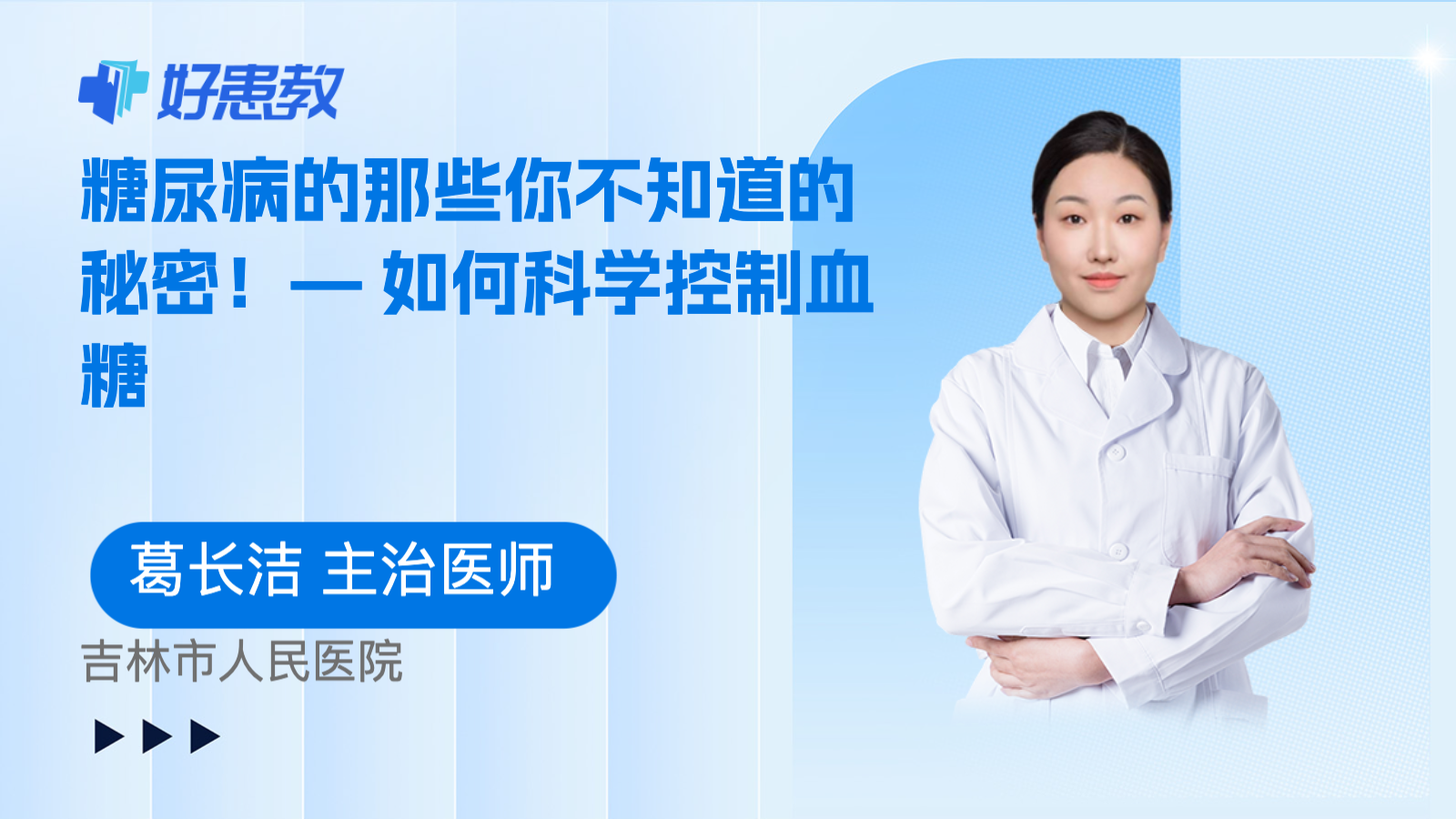 好患教

糖尿病的那些你不知道的秘密！— 如何科学控制血糖

葛长洁 主治医师

吉林市人民医院